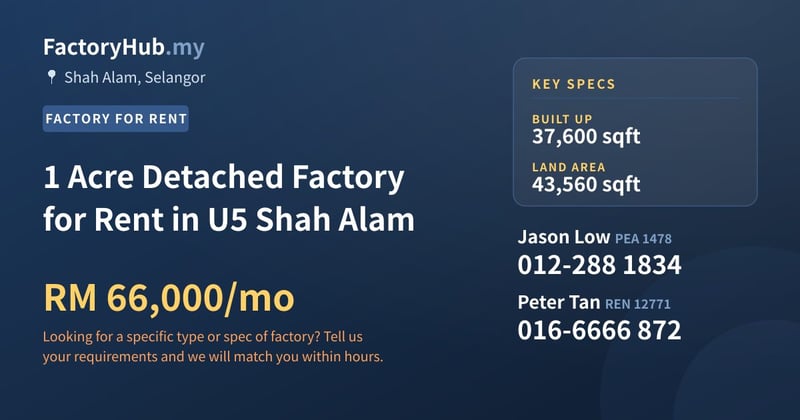 FactoryHub.my
Shah Alam, Selangor

FACTORY FOR RENT

1 Acre Detached Factory for Rent in U5 Shah Alam

RM 66,000/mo

Looking for a specific type or spec of factory? Tell us your requirements and we will match you within hours.

KEY SPECS

BUILT UP
37,600 sqft

LAND AREA
43,560 sqft

Jason Low PEA 1478
012-288 1834

Peter Tan REN 12771
016-6666 872